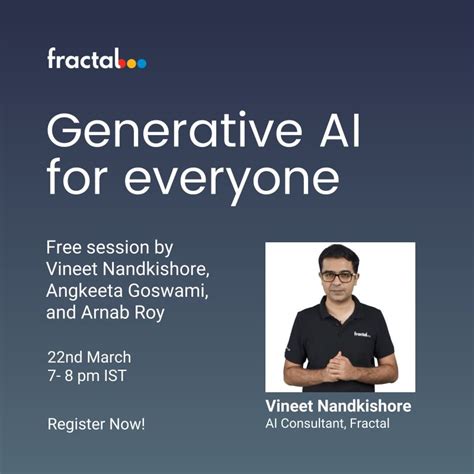 fractal

Generative AI for everyone

Free session by Vineet Nandkishore, Angkeeta Goswami, and Arnab Roy

22nd March
7- 8 pm IST

Register Now!

fractal

Vineet Nandkishore
AI Consultant, Fractal